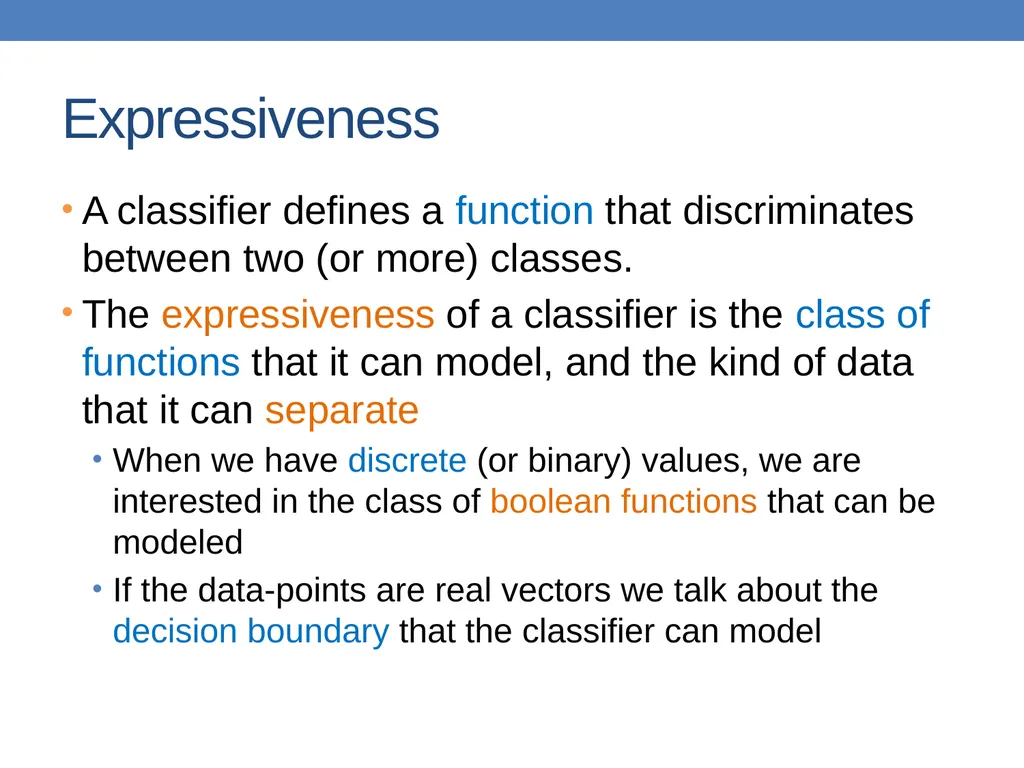 Expressiveness

• A classifier defines a function that discriminates between two (or more) classes.

• The expressiveness of a classifier is the class of functions that it can model, and the kind of data that it can separate

• When we have discrete (or binary) values, we are interested in the class of boolean functions that can be modeled

• If the data-points are real vectors we talk about the decision boundary that the classifier can model